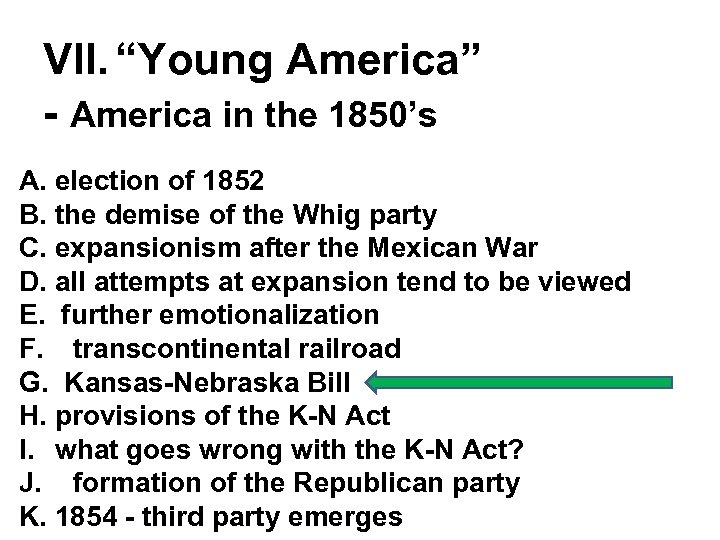 VII. “Young America”
- America in the 1850’s

A. election of 1852
B. the demise of the Whig party
C. expansionism after the Mexican War
D. all attempts at expansion tend to be viewed
E. further emotionalization
F. transcontinental railroad
G. Kansas-Nebraska Bill
H. provisions of the K-N Act
I. what goes wrong with the K-N Act?
J. formation of the Republican party
K. 1854 - third party emerges